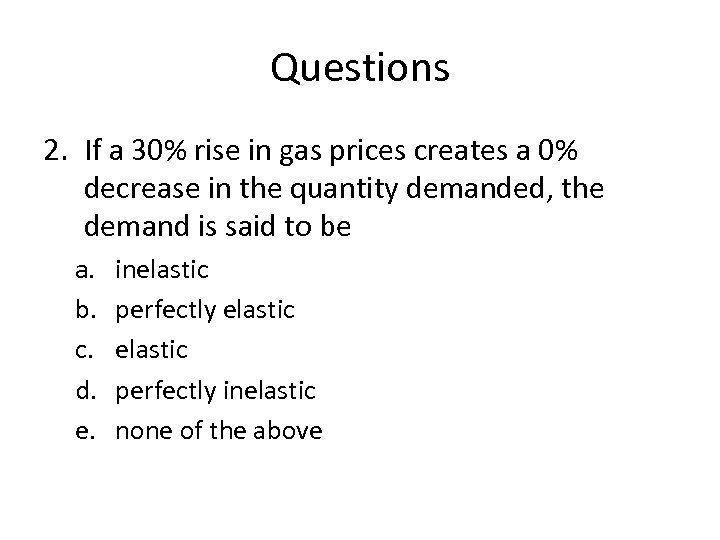 Questions

2. If a 30% rise in gas prices creates a 0% decrease in the quantity demanded, the demand is said to be

a. inelastic
b. perfectly elastic
c. elastic
d. perfectly inelastic
e. none of the above